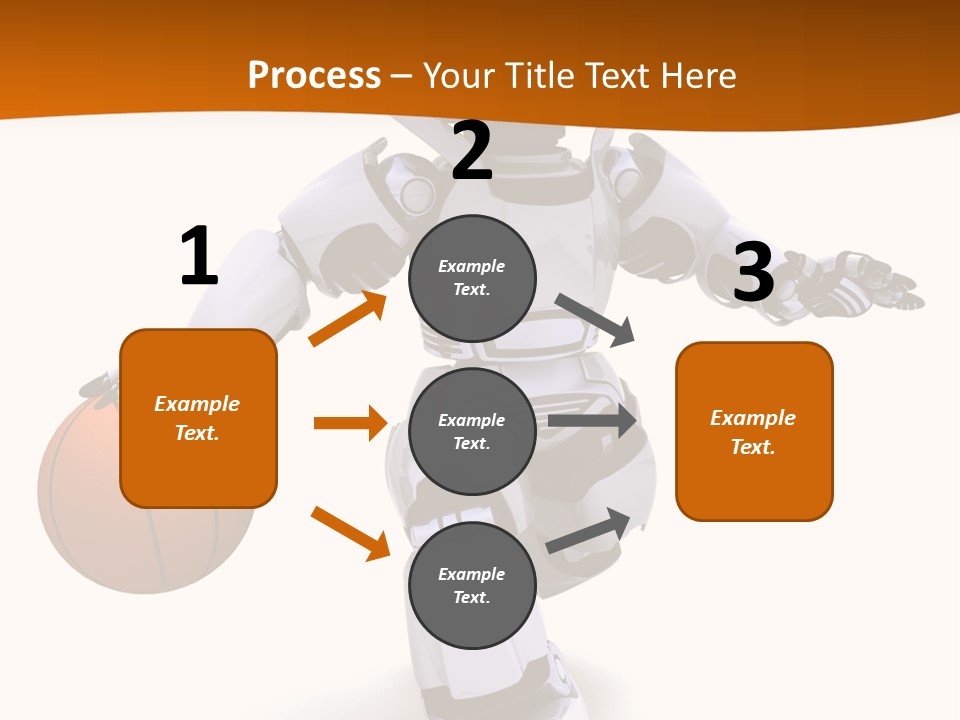 Process – Your Title Text Here

1

Example Text.

2

Example Text.

Example Text.

Example Text.

3

Example Text.